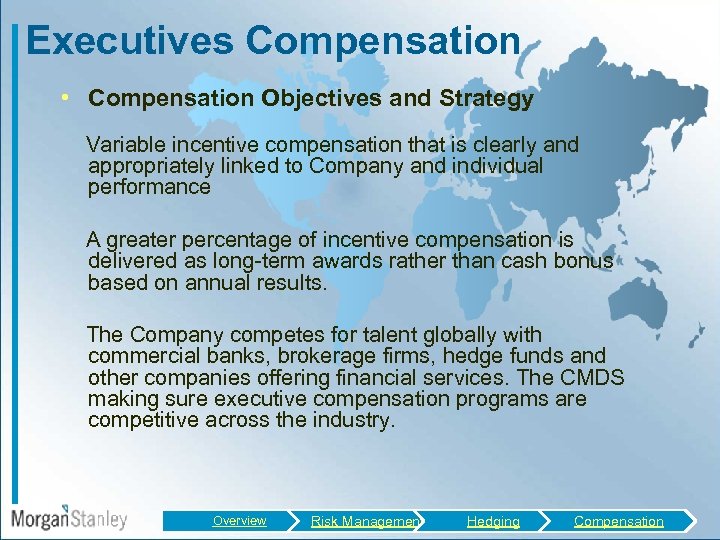 Executives Compensation

• Compensation Objectives and Strategy

Variable incentive compensation that is clearly and appropriately linked to Company and individual performance

A greater percentage of incentive compensation is delivered as long-term awards rather than cash bonus based on annual results.

The Company competes for talent globally with commercial banks, brokerage firms, hedge funds and other companies offering financial services. The CMDS making sure executive compensation programs are competitive across the industry.

MorganStanley

Overview Risk Managemen Hedging Compensation